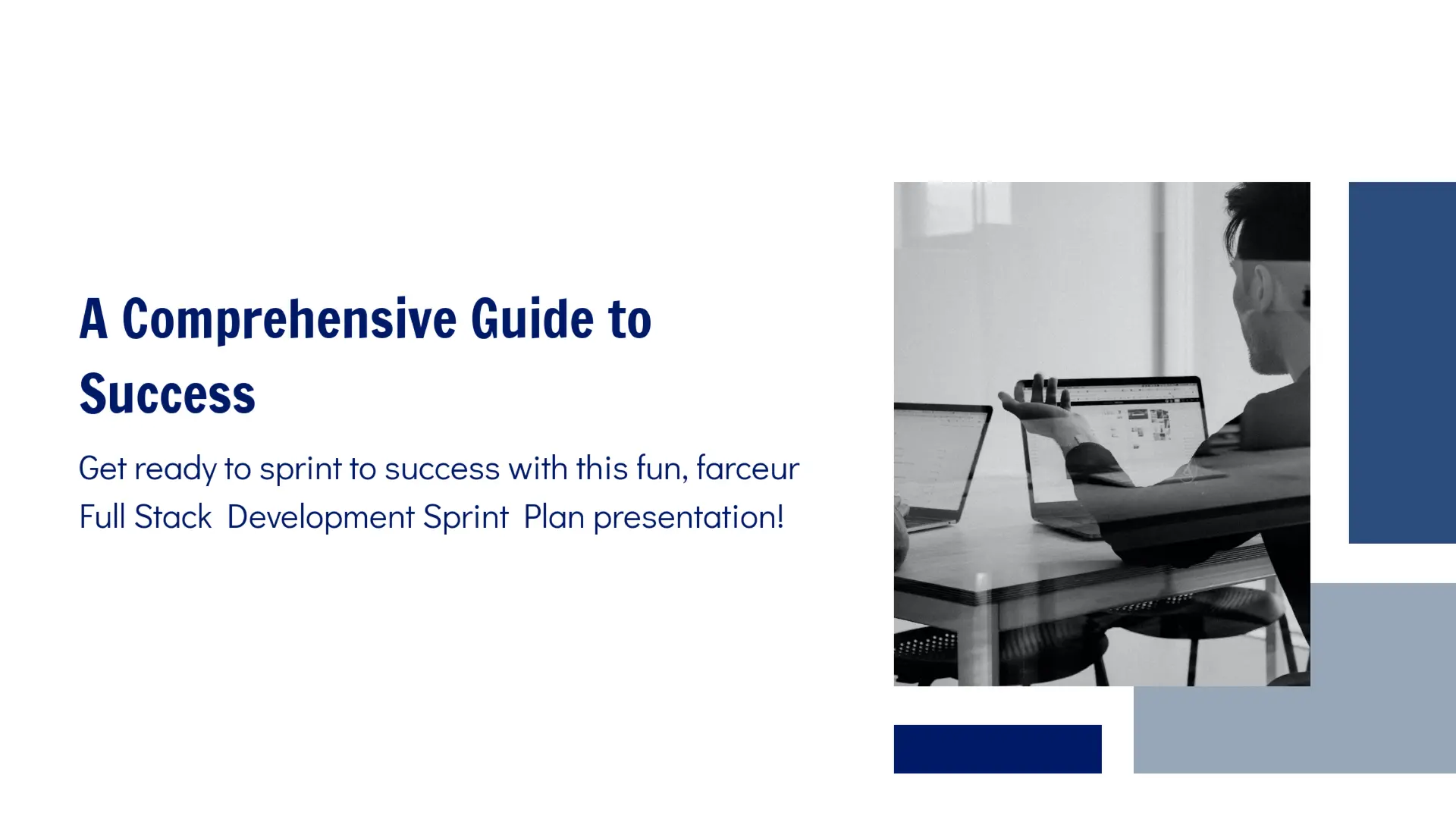 A Comprehensive Guide to Success

Get ready to sprint to success with this fun, farceur Full Stack Development Sprint Plan presentation!